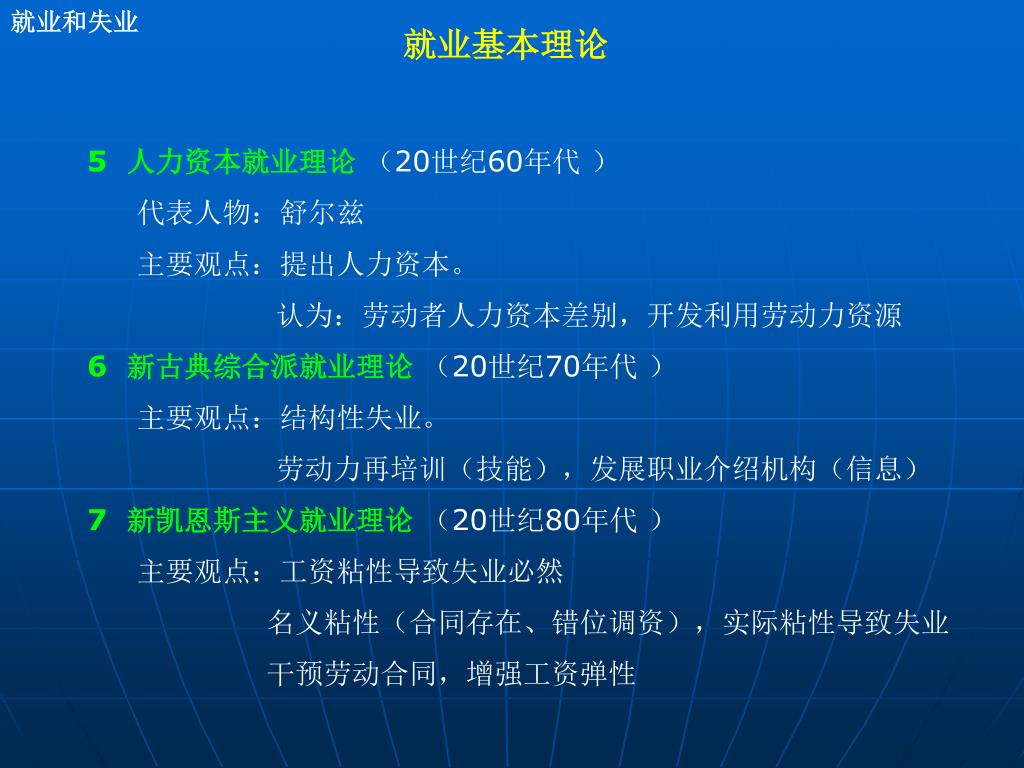 就业和失业

就业基本理论

5 人力资本就业理论 （20世纪60年代 ）

代表人物：舒尔兹

主要观点：提出人力资本。

认为：劳动者人力资本差别，开发利用劳动力资源

6 新古典综合派就业理论 （20世纪70年代 ）

主要观点：结构性失业。

劳动力再培训（技能），发展职业介绍机构（信息）

7 新凯恩斯主义就业理论 （20世纪80年代 ）

主要观点：工资粘性导致失业必然

名义粘性（合同存在、错位调资），实际粘性导致失业

干预劳动合同，增强工资弹性